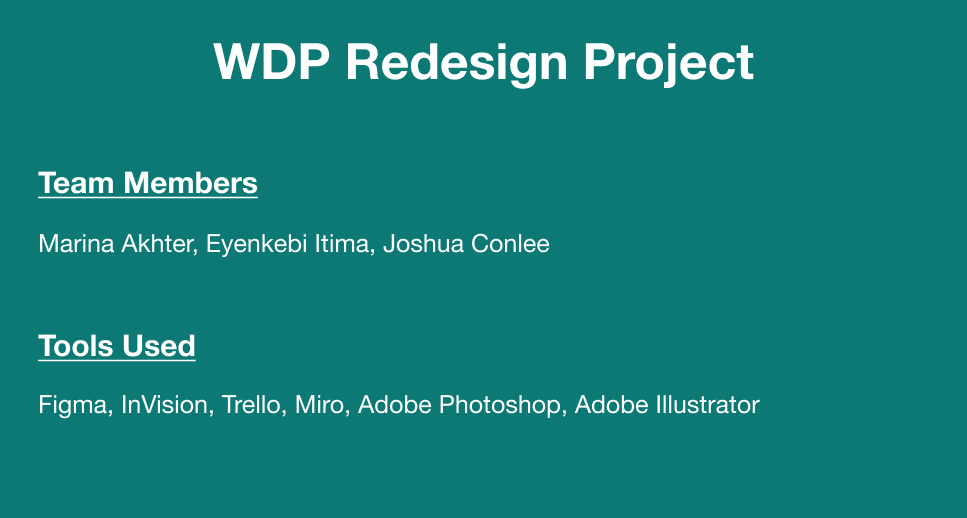 WDP Redesign Project

Team Members

Marina Akhter, Eyenkebi Itima, Joshua Conlee

Tools Used

Figma, InVision, Trello, Miro, Adobe Photoshop, Adobe Illustrator